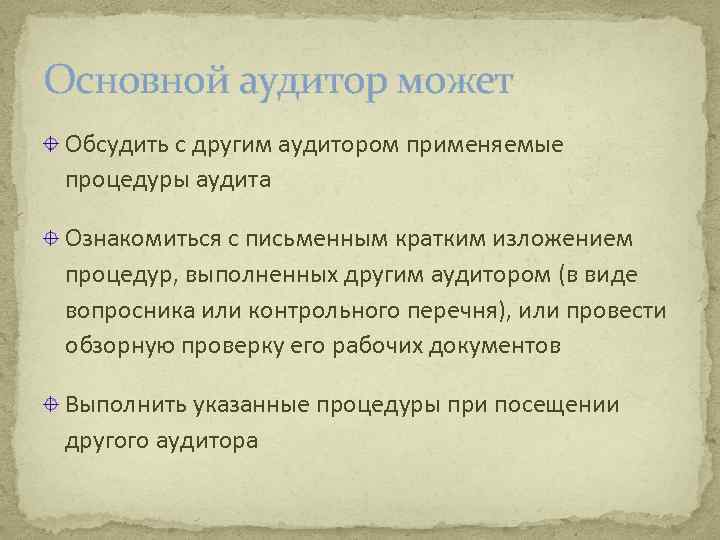 Основной аудитор может

Обсудить с другим аудитором применяемые процедуры аудита

Ознакомиться с письменным кратким изложением процедур, выполненных другим аудитором (в виде вопросника или контрольного перечня), или провести обзорную проверку его рабочих документов

Выполнить указанные процедуры при посещении другого аудитора